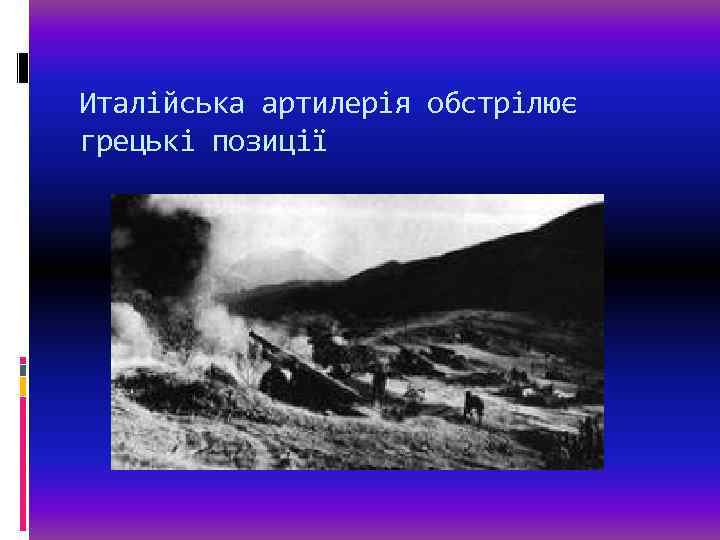 Италійська артилерія обстрілює грецькі позиції